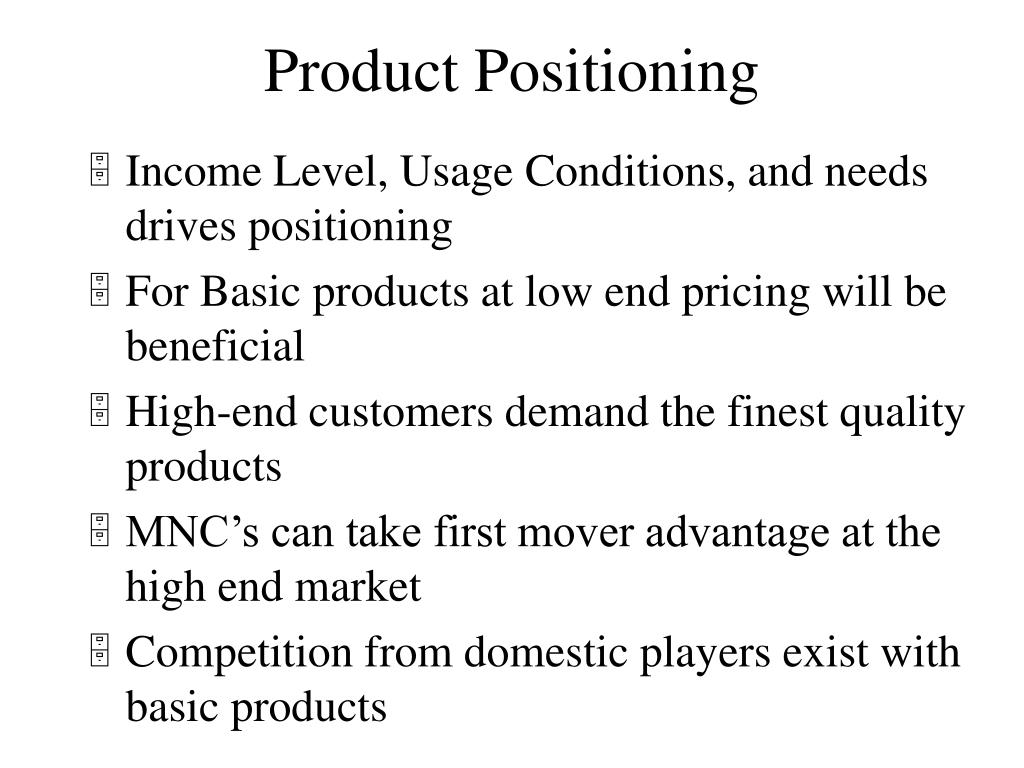 Product Positioning

- Income Level, Usage Conditions, and needs drives positioning
- For Basic products at low end pricing will be beneficial
- High-end customers demand the finest quality products
- MNC’s can take first mover advantage at the high end market
- Competition from domestic players exist with basic products